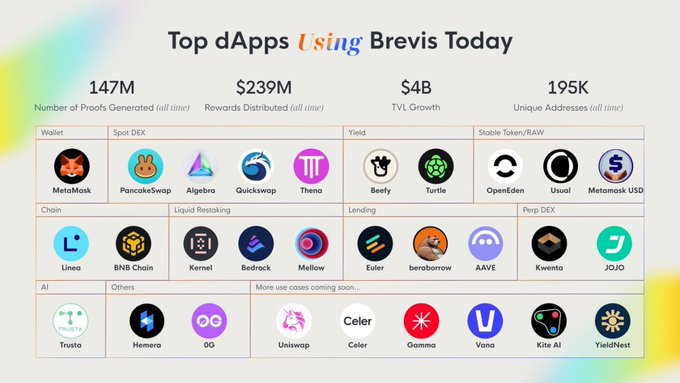 Top dApps Using Brevis Today

147M
Number of Proofs Generated (all time)

$239M
Rewards Distributed (all time)

$4B
TVL Growth

195K
Unique Addresses (all time)

Wallet
MetaMask

Spot DEX
PancakeSwap
Algebra
Quickswap
Thena

Yield
Beefy
Turtle

Stable Token/RAW
OpenEden
Usual
Metamask USD

Chain
Linea
BNB Chain

Liquid Restaking
Kernel
Bedrock
Mellow

Lending
Euler
beraborrow
AAVE

Perp DEX
Kwenta
JOJO

AI
TRUSTA
Trusta

Others
Hemera
0G
0G

More use cases coming soon...
Uniswap
Celer
Celer
Gamma
Vana
Kite AI
YieldNest